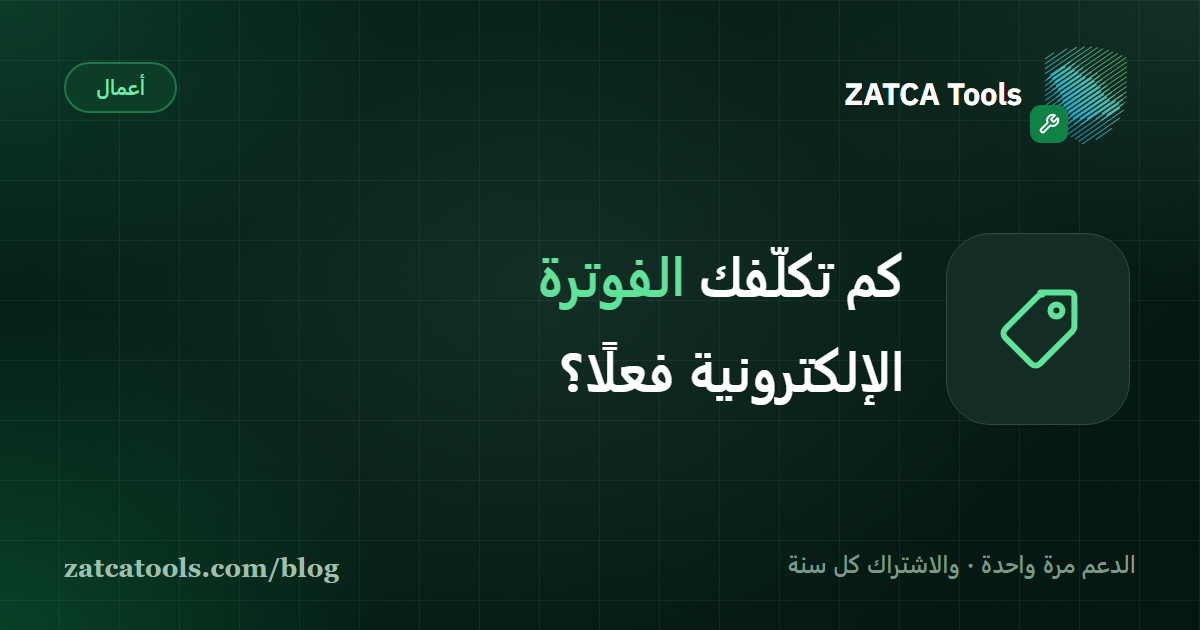 ZATCA Tools

أعمال

كم تكلّفك الفوترة الإلكترونية فعلًا؟

الدعم مرة واحدة · والاشتراك كل سنة

zatcatools.com/blog